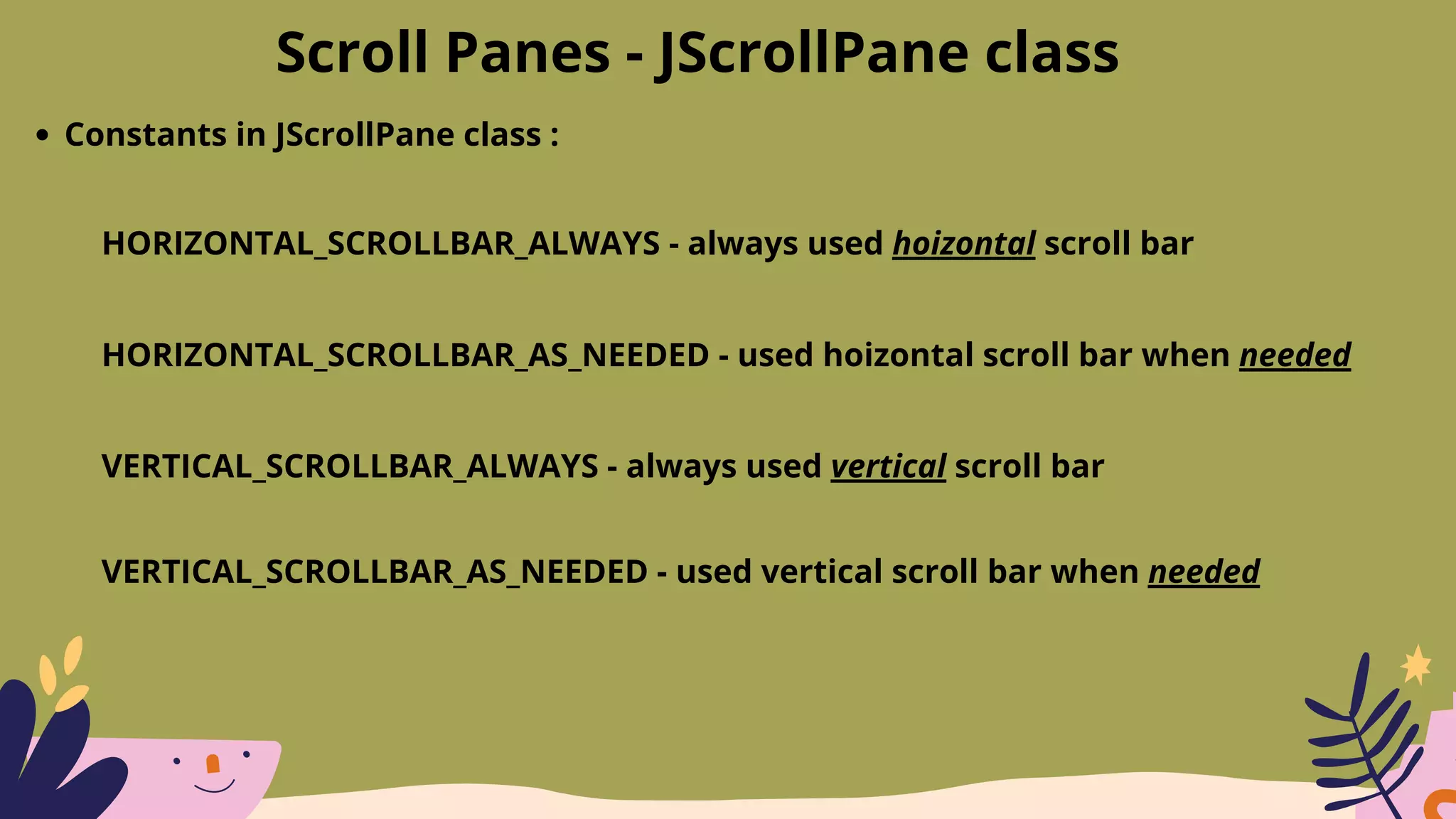 Scroll Panes - JScrollPane class

• Constants in JScrollPane class :

HORIZONTAL_SCROLLBAR_ALWAYS - always used hoizontal scroll bar

HORIZONTAL_SCROLLBAR_AS_NEEDED - used hoizontal scroll bar when needed

VERTICAL_SCROLLBAR_ALWAYS - always used vertical scroll bar

VERTICAL_SCROLLBAR_AS_NEEDED - used vertical scroll bar when needed